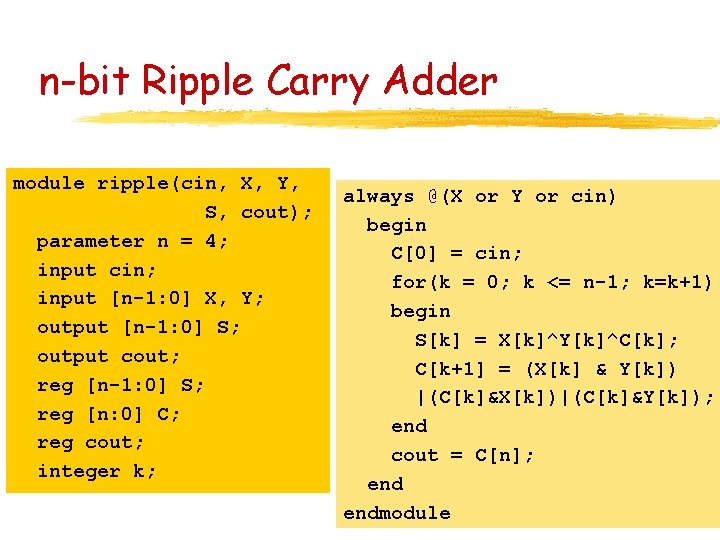 n-bit Ripple Carry Adder

module ripple(cin, X, Y,
                S, cout);
  parameter n = 4;
  input cin;
  input [n-1:0] X, Y;
  output [n-1:0] S;
  output cout;
  reg [n-1:0] S;
  reg [n:0] C;
  reg cout;
  integer k;

always @(X or Y or cin)
  begin
    C[0] = cin;
    for(k = 0; k <= n-1; k=k+1)
    begin
      S[k] = X[k]^Y[k]^C[k];
      C[k+1] = (X[k] & Y[k])
      |(C[k]&X[k])|(C[k]&Y[k]);
    end
    cout = C[n];
  end
endmodule